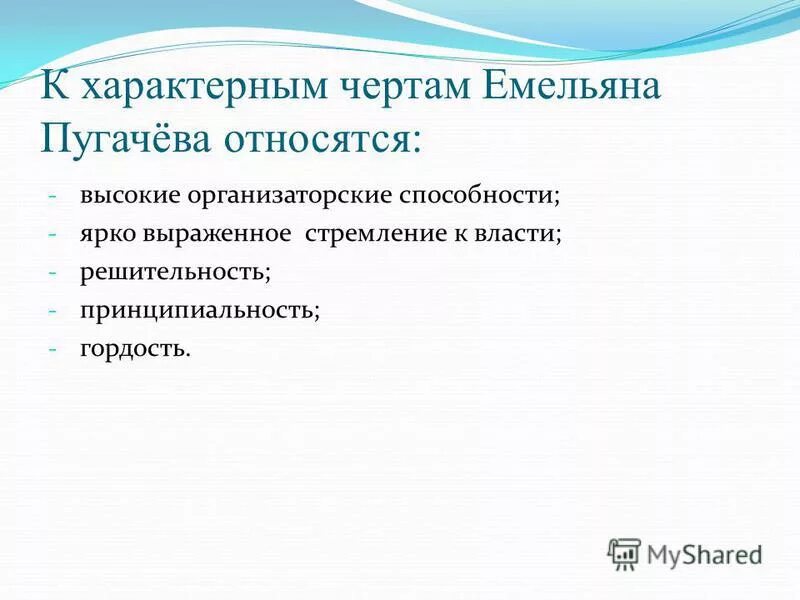 К характерным чертам Емельяна Пугачёва относятся:

- высокие организаторские способности;
- ярко выраженное стремление к власти;
- решительность;
- принципиальность;
- гордость.

MyShared